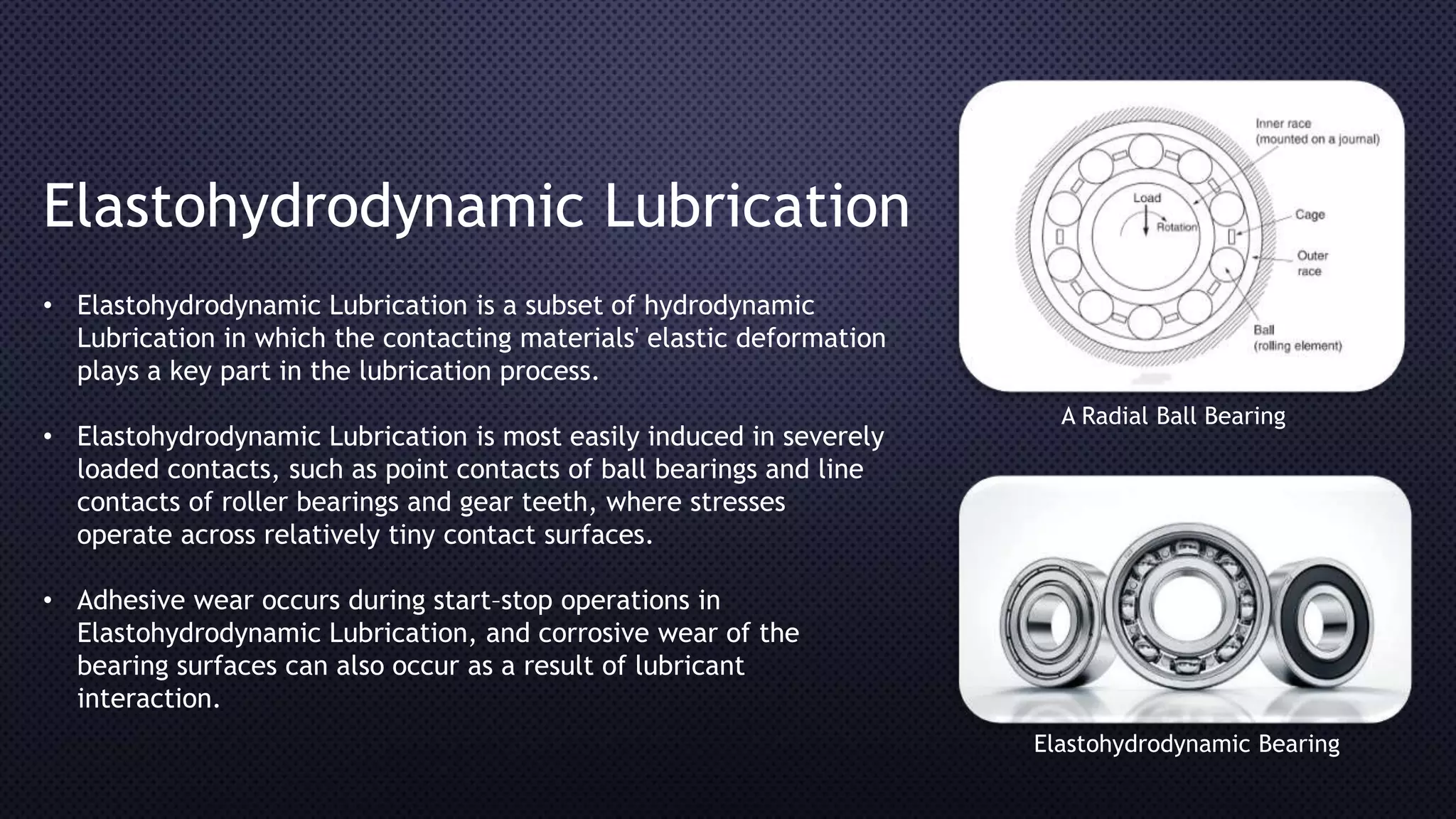 Elastohydrodynamic Lubrication

• Elastohydrodynamic Lubrication is a subset of hydrodynamic Lubrication in which the contacting materials' elastic deformation plays a key part in the lubrication process.

• Elastohydrodynamic Lubrication is most easily induced in severely loaded contacts, such as point contacts of ball bearings and line contacts of roller bearings and gear teeth, where stresses operate across relatively tiny contact surfaces.

• Adhesive wear occurs during start–stop operations in Elastohydrodynamic Lubrication, and corrosive wear of the bearing surfaces can also occur as a result of lubricant interaction.

Inner race (mounted on a journal)
Load
Rotation
Cage
Outer race
Ball (rolling element)

A Radial Ball Bearing

Elastohydrodynamic Bearing